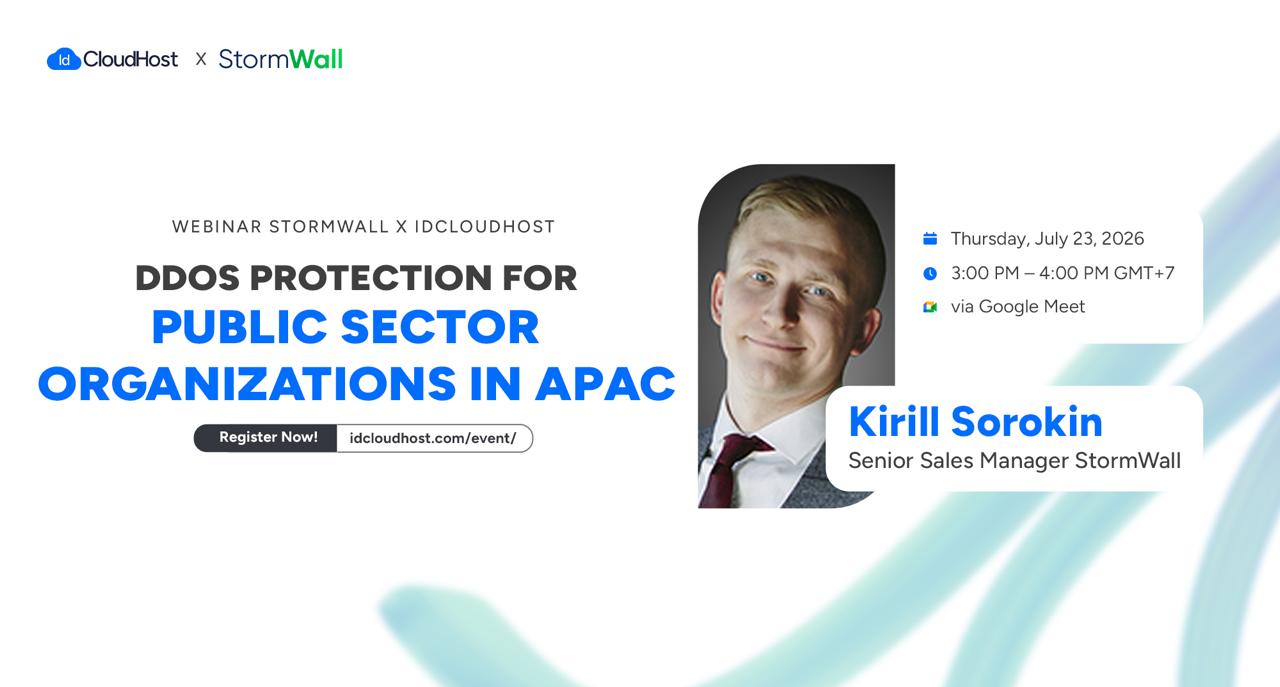 Id CloudHost X StormWall

WEBINAR STORMWALL X IDCLOUDHOST

DDOS PROTECTION FOR PUBLIC SECTOR ORGANIZATIONS IN APAC

Register Now! idcloudhost.com/event/

Thursday, July 23, 2026
3:00 PM – 4:00 PM GMT+7
via Google Meet

Kirill Sorokin
Senior Sales Manager StormWall